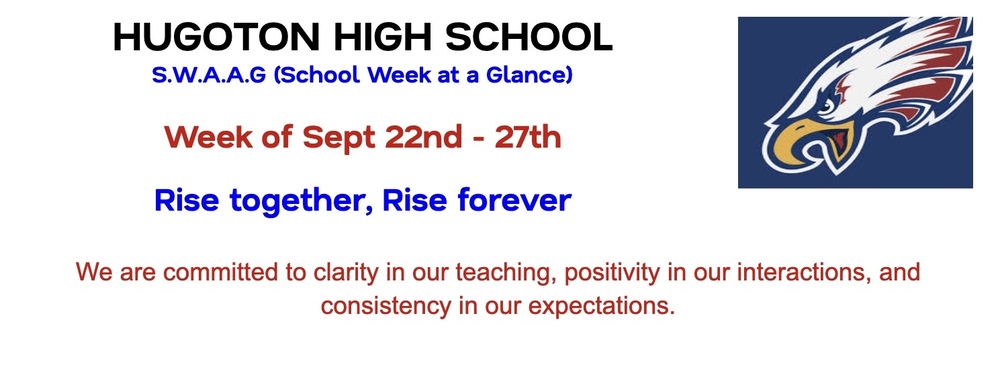 HUGOTON HIGH SCHOOL
S.W.A.A.G (School Week at a Glance)

Week of Sept 22nd - 27th

Rise together, Rise forever

We are committed to clarity in our teaching, positivity in our interactions, and consistency in our expectations.